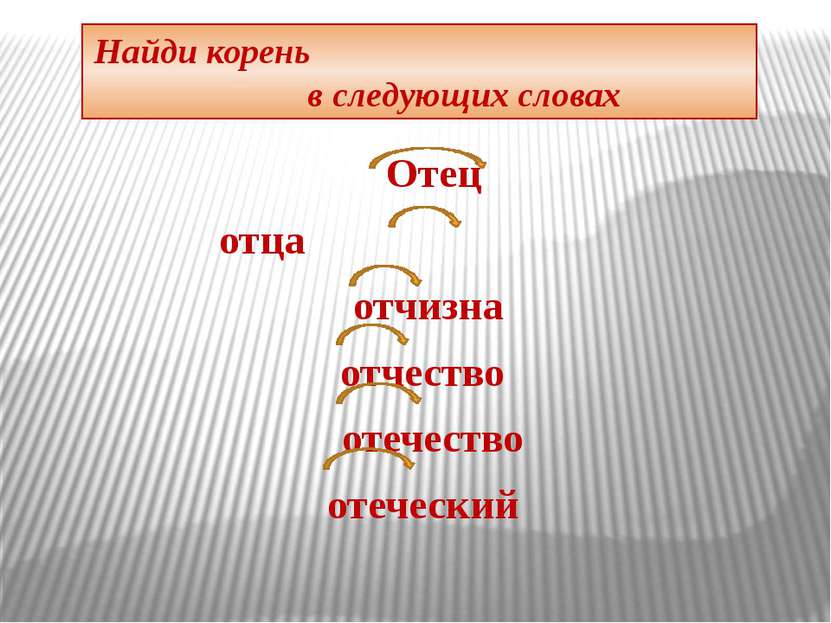 Найди корень
в следующих словах

Отец

отца

отчизна

отчество

отечество

отеческий